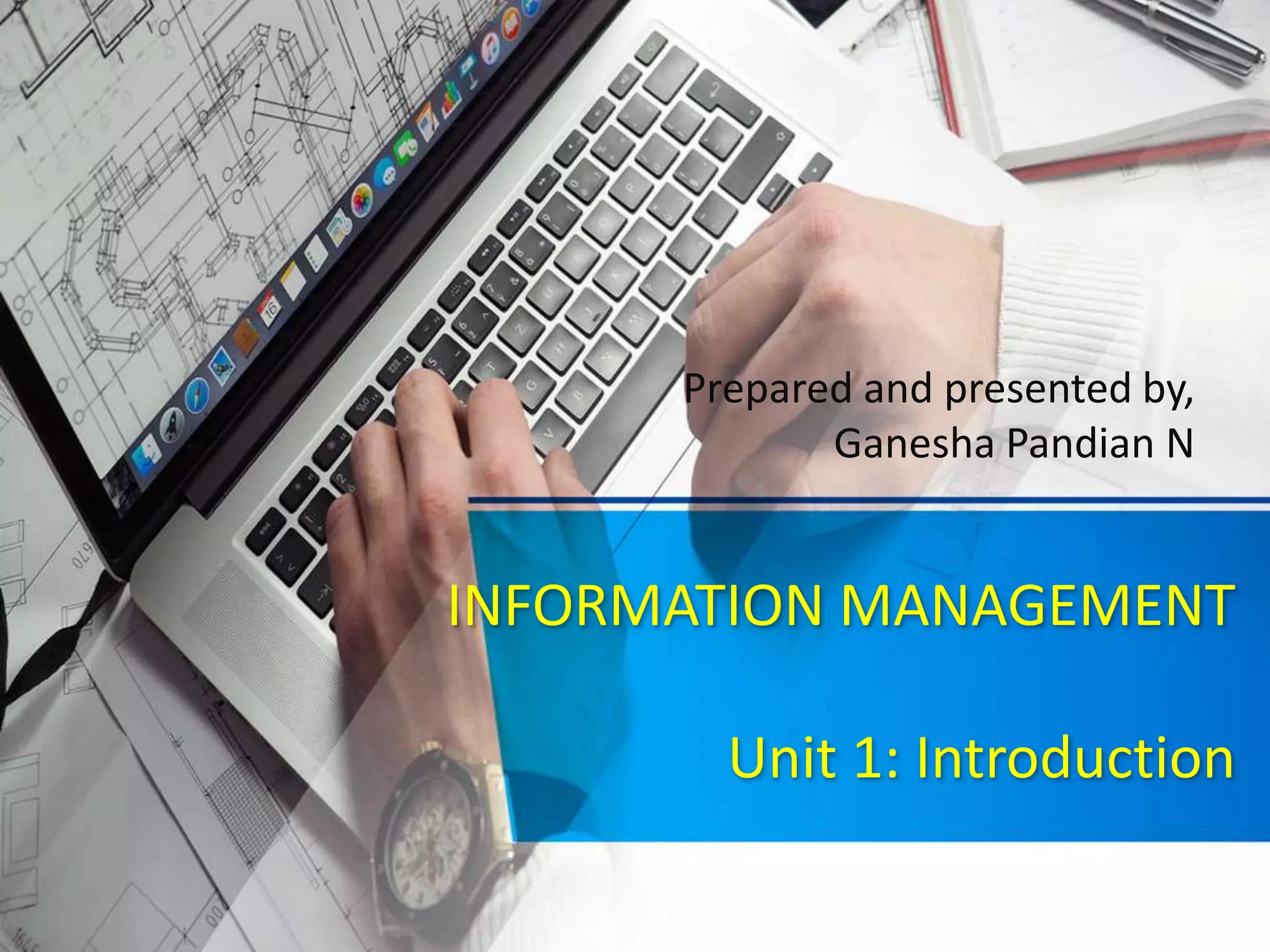 Prepared and presented by,
Ganesha Pandian N

INFORMATION MANAGEMENT

Unit 1: Introduction